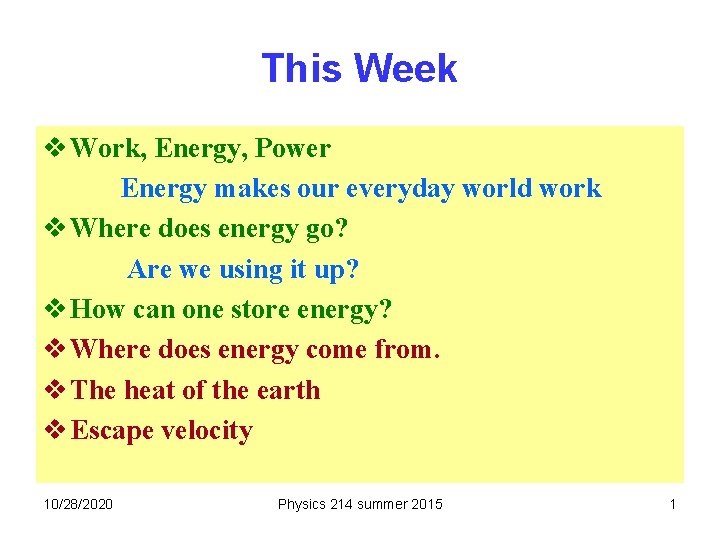 This Week

❖ Work, Energy, Power

Energy makes our everyday world work

❖ Where does energy go?

Are we using it up?

❖ How can one store energy?

❖ Where does energy come from.

❖ The heat of the earth

❖ Escape velocity

10/28/2020

Physics 214 summer 2015

1